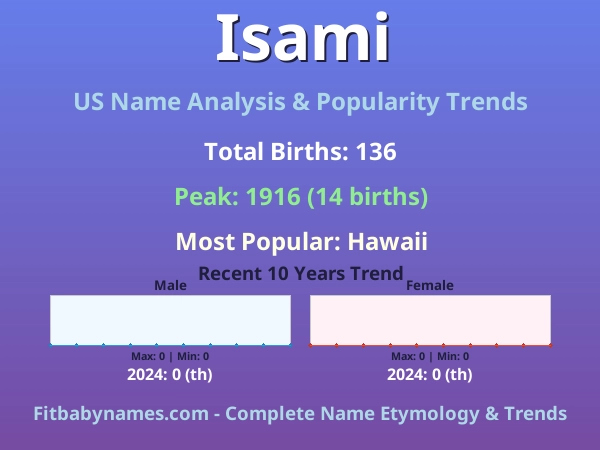 Isami

US Name Analysis & Popularity Trends

Total Births: 136

Peak: 1916 (14 births)

Most Popular: Hawaii

Recent 10 Years Trend

Male

Max: 0 | Min: 0

2024: 0 (th)

Female

Max: 0 | Min: 0

2024: 0 (th)

Fitbabynames.com - Complete Name Etymology & Trends